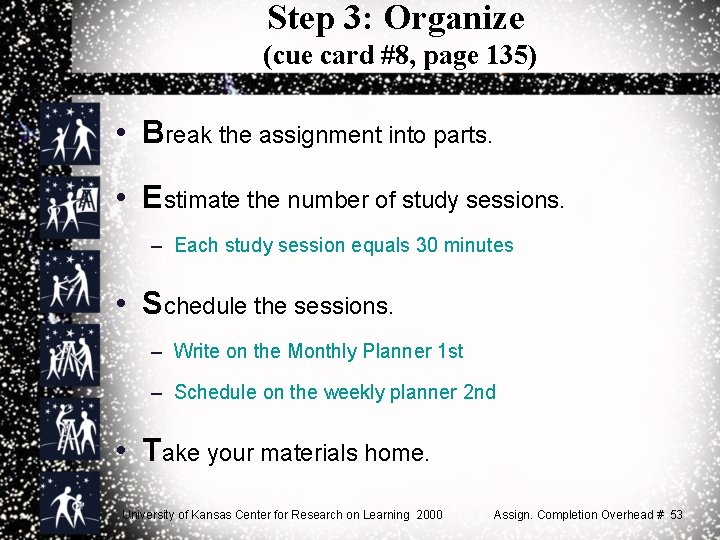 Step 3: Organize
(cue card #8, page 135)

• Break the assignment into parts.

• Estimate the number of study sessions.

– Each study session equals 30 minutes

• Schedule the sessions.

– Write on the Monthly Planner 1st

– Schedule on the weekly planner 2nd

• Take your materials home.

University of Kansas Center for Research on Learning 2000 Assign. Completion Overhead # 53